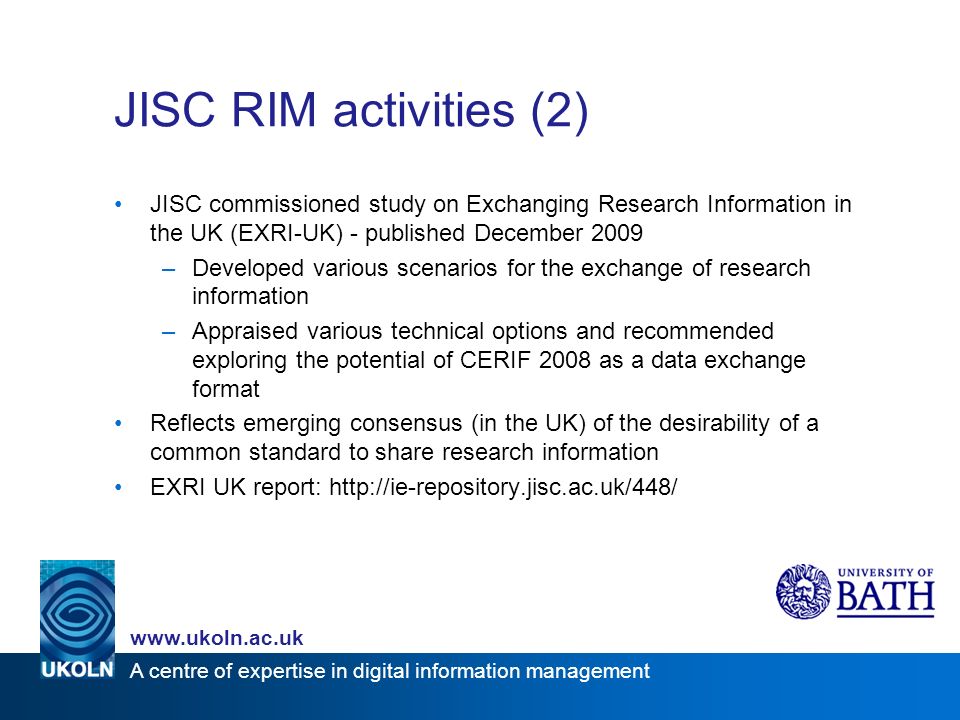 JISC RIM activities (2)

• JISC commissioned study on Exchanging Research Information in the UK (EXRI-UK) - published December 2009
  – Developed various scenarios for the exchange of research information
  – Appraised various technical options and recommended exploring the potential of CERIF 2008 as a data exchange format
• Reflects emerging consensus (in the UK) of the desirability of a common standard to share research information
• EXRI UK report: http://ie-repository.jisc.ac.uk/448/

UNIVERSITY OF BATH

www.ukoln.ac.uk

UKOLN A centre of expertise in digital information management